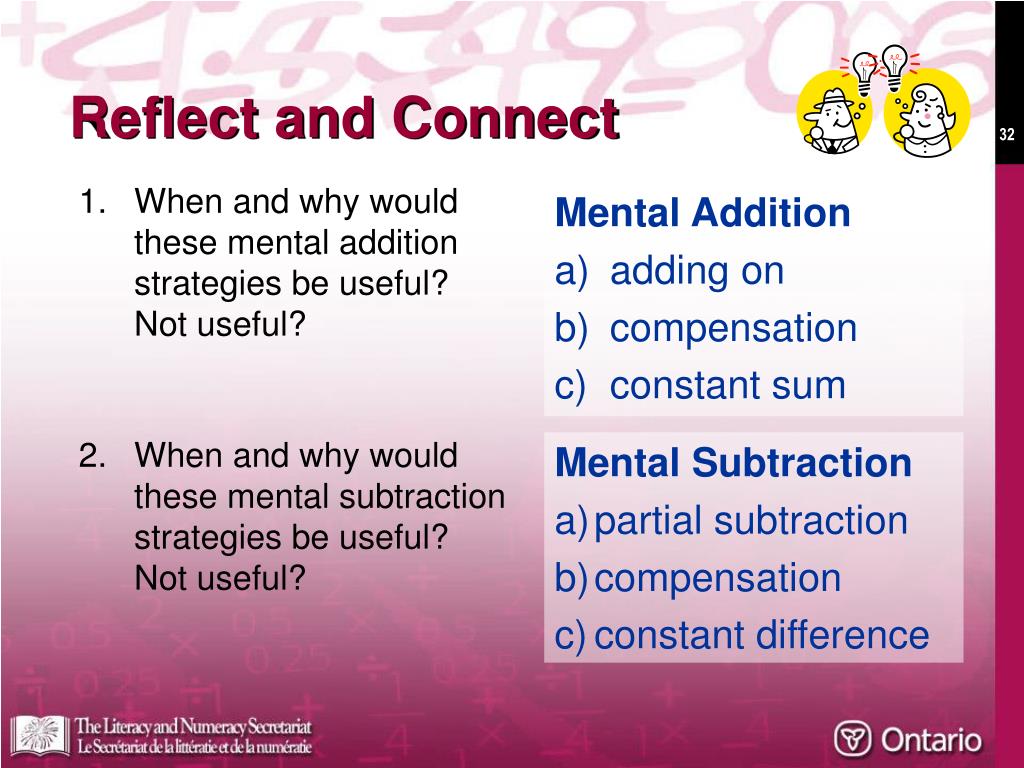 Reflect and Connect

32

1. When and why would these mental addition strategies be useful? Not useful?

2. When and why would these mental subtraction strategies be useful? Not useful?

Mental Addition
a) adding on
b) compensation
c) constant sum

Mental Subtraction
a) partial subtraction
b) compensation
c) constant difference

The Literacy and Numeracy Secretariat
Le Secrétariat de la littératie et de la numératie

Ontario